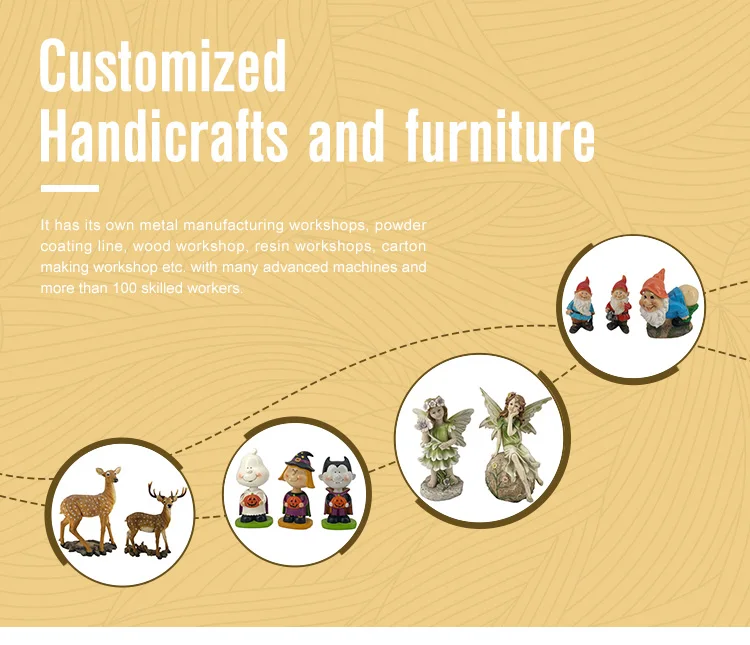 Customized
Handicrafts and furniture

It has its own metal manufacturing workshops, powder coating line, wood workshop, resin workshops, carton making workshop etc. with many advanced machines and more than 100 skilled workers.